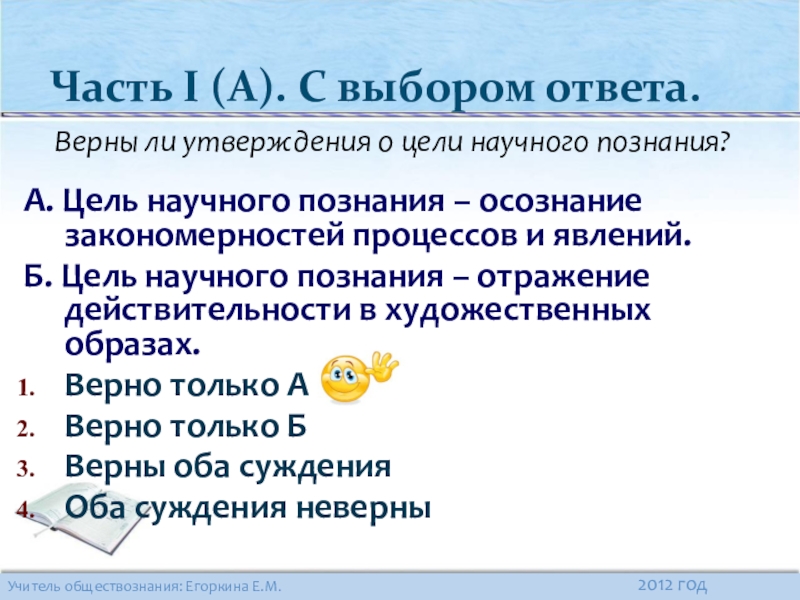 Часть I (А). С выбором ответа.

Верны ли утверждения о цели научного познания?

А. Цель научного познания – осознание закономерностей процессов и явлений.

Б. Цель научного познания – отражение действительности в художественных образах.

1. Верно только А
2. Верно только Б
3. Верны оба суждения
4. Оба суждения неверны

Учитель обществознания: Егоркина Е.М.

2012 год